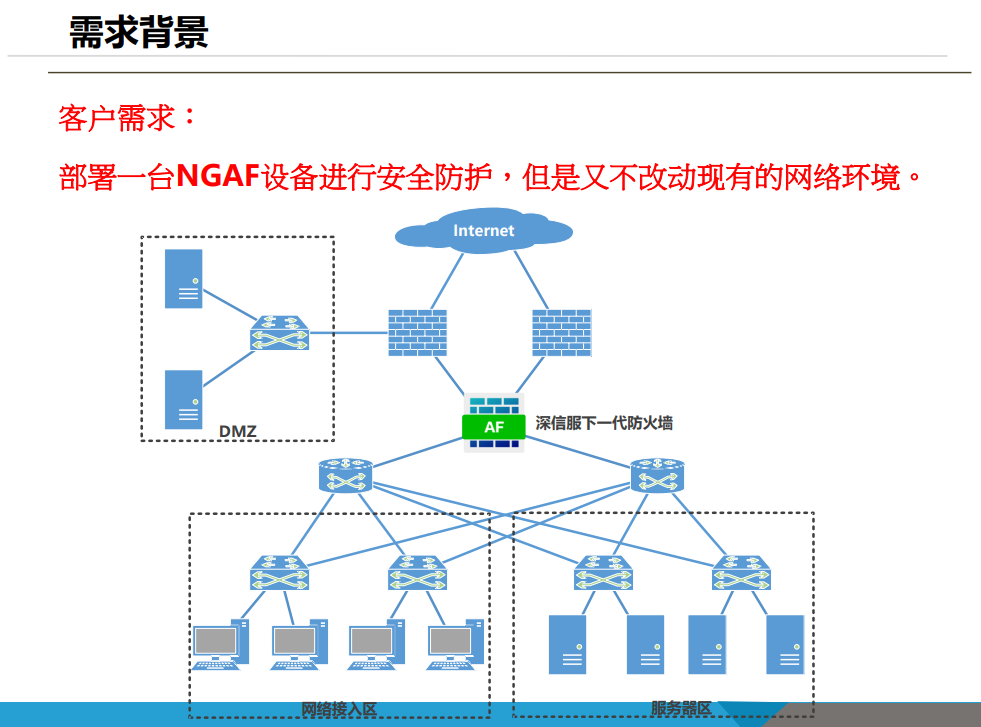 需求背景

客户需求：

部署一台NGAF设备进行安全防护，但是又不改动现有的网络环境。

Internet

DMZ

AF

深信服下一代防火墙

网络接入区

服务器区